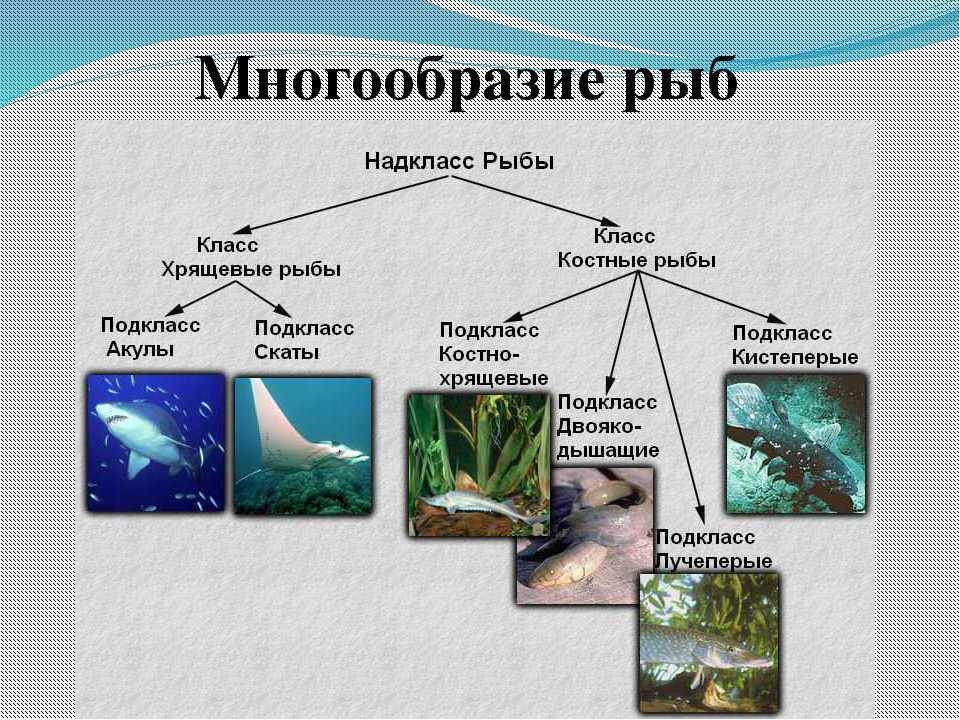 Многообразие рыб

Надкласс Рыбы

Класс Хрящевые рыбы

Класс Костные рыбы

Подкласс Акулы

Подкласс Скаты

Подкласс Костно-хрящевые

Подкласс Двоякодышащие

Подкласс Лучеперые

Подкласс Кистеперые